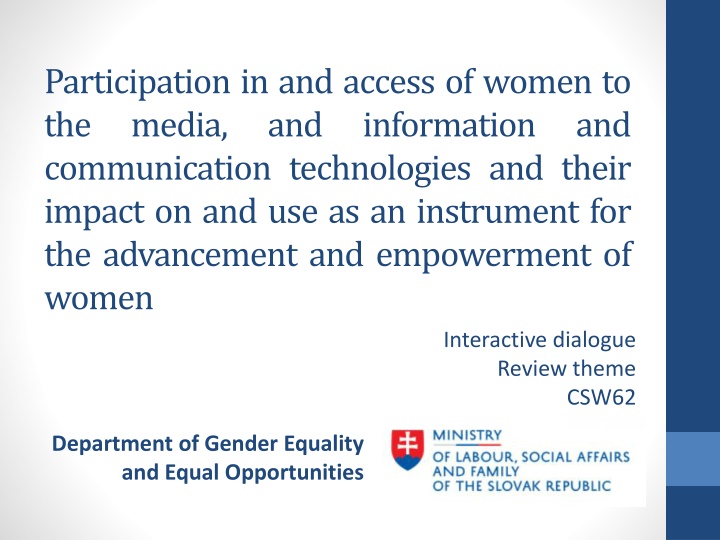 Participation in and access of women to the media, and information and communication technologies and their impact on and use as an instrument for the advancement and empowerment of women

Interactive dialogue
Review theme
CSW62

Department of Gender Equality and Equal Opportunities

MINISTRY
OF LABOUR, SOCIAL AFFAIRS
AND FAMILY
OF THE SLOVAK REPUBLIC